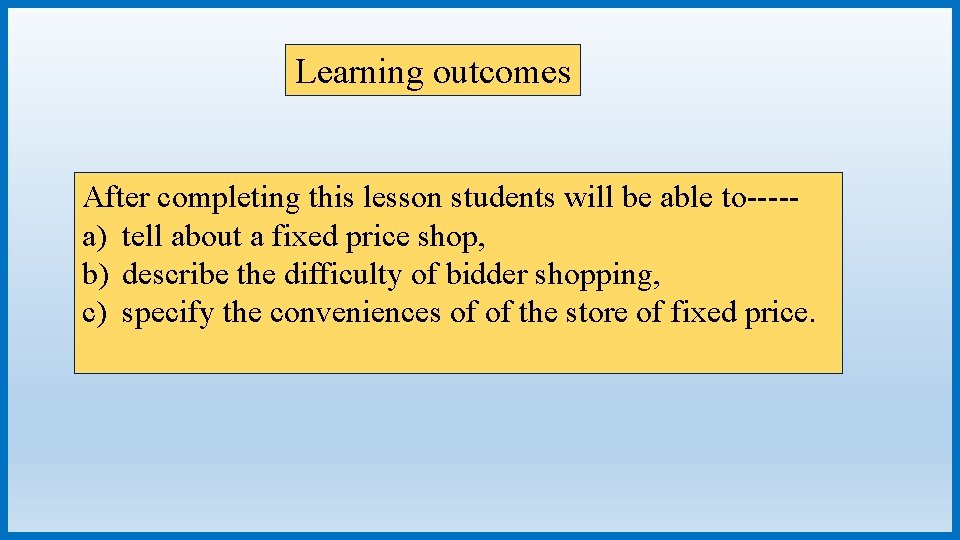 Learning outcomes

After completing this lesson students will be able to-----
a) tell about a fixed price shop,
b) describe the difficulty of bidder shopping,
c) specify the conveniences of of the store of fixed price.